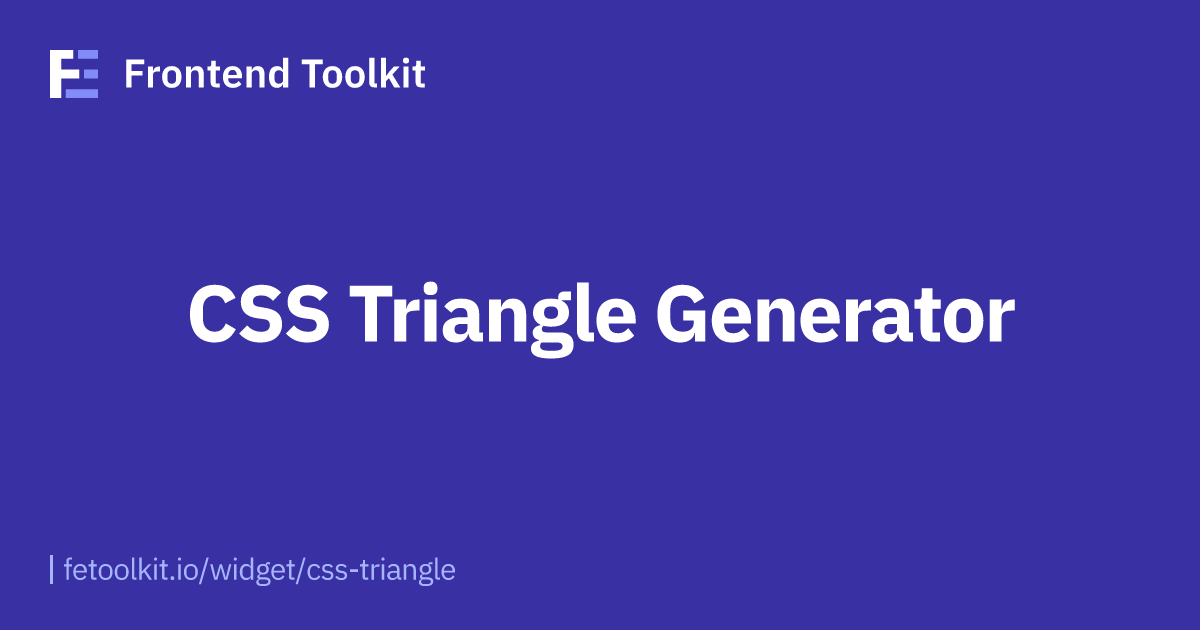 Frontend Toolkit

CSS Triangle Generator

fetoolkit.io/widget/css-triangle